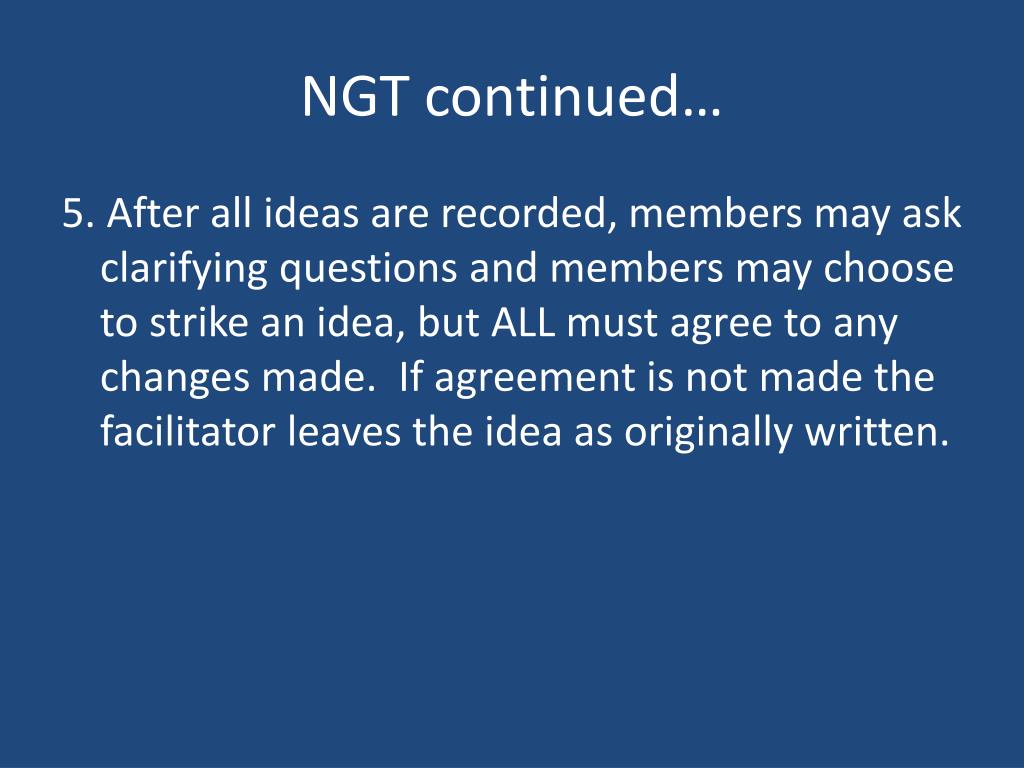 NGT continued…

5. After all ideas are recorded, members may ask clarifying questions and members may choose to strike an idea, but ALL must agree to any changes made.  If agreement is not made the facilitator leaves the idea as originally written.